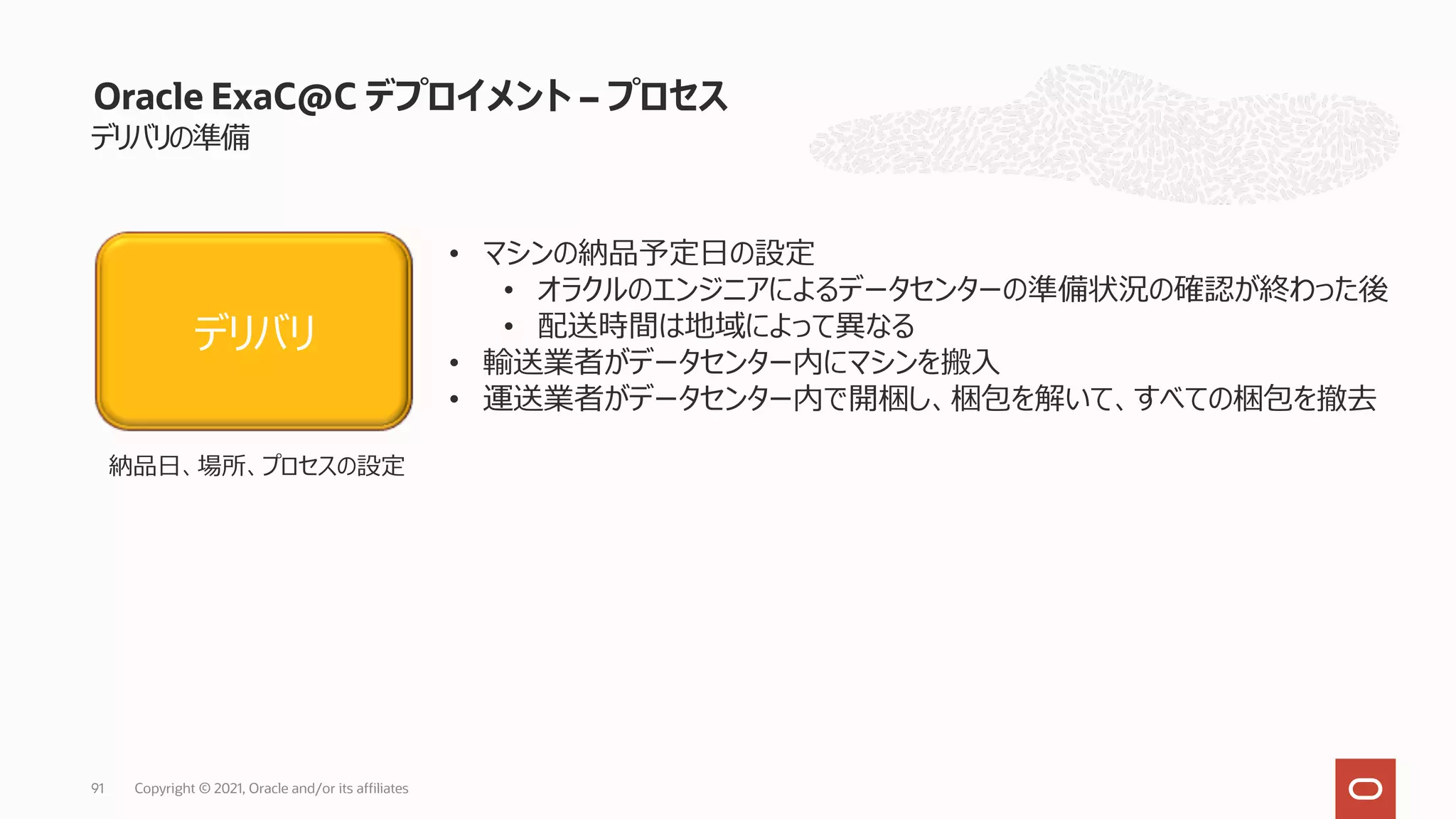 Oracle ExaC@C デプロイメント – プロセス
デリバリの準備

デリバリ

納品日、場所、プロセスの設定

• マシンの納品予定日の設定
  • オラクルのエンジニアによるデータセンターの準備状況の確認が終わった後
  • 配送時間は地域によって異なる
• 輸送業者がデータセンター内にマシンを搬入
• 運送業者がデータセンター内で開梱し、梱包を解いて、すべての梱包を撤去

91 Copyright © 2021, Oracle and/or its affiliates